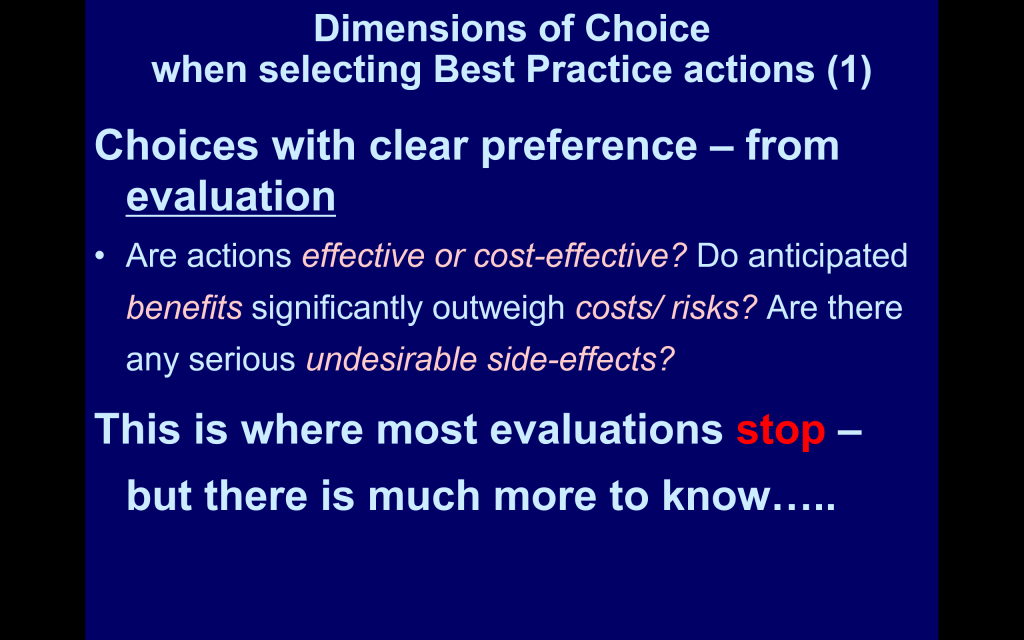 Dimensions of Choice
when selecting Best Practice actions (1)

Choices with clear preference – from evaluation

• Are actions effective or cost-effective? Do anticipated benefits significantly outweigh costs/ risks? Are there any serious undesirable side-effects?

This is where most evaluations stop – but there is much more to know…..